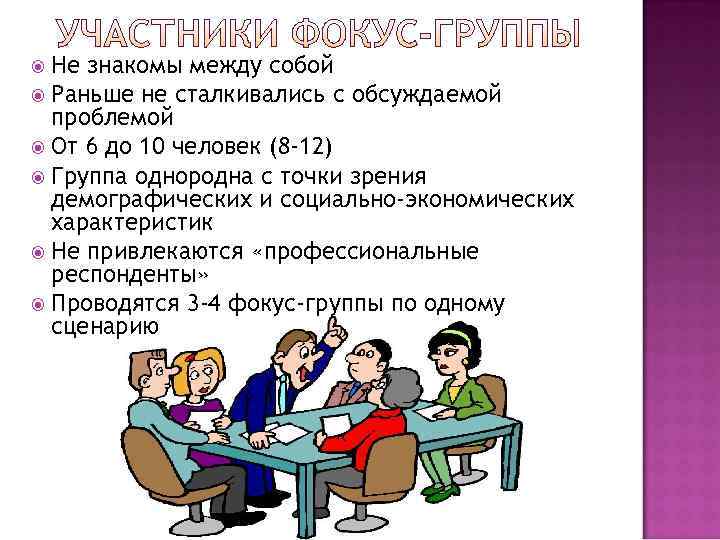 УЧАСТНИКИ ФОКУС-ГРУППЫ

Не знакомы между собой

Раньше не сталкивались с обсуждаемой проблемой

От 6 до 10 человек (8-12)

Группа однородна с точки зрения демографических и социально-экономических характеристик

Не привлекаются «профессиональные респонденты»

Проводятся 3-4 фокус-группы по одному сценарию